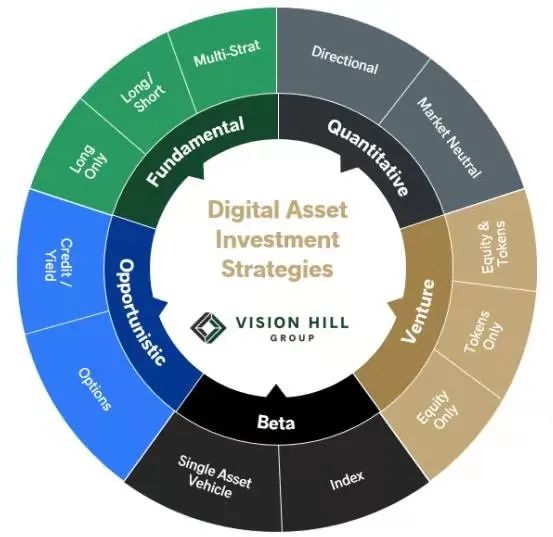 Digital Asset Investment Strategies

VISION HILL GROUP

Fundamental
Long Only
Long/ Short
Multi-Strat

Quantitative
Directional
Market Neutral

Venture
Equity & Tokens
Tokens Only
Equity Only

Beta
Index
Single Asset Vehicle

Opportunistic
Options
Credit / Yield